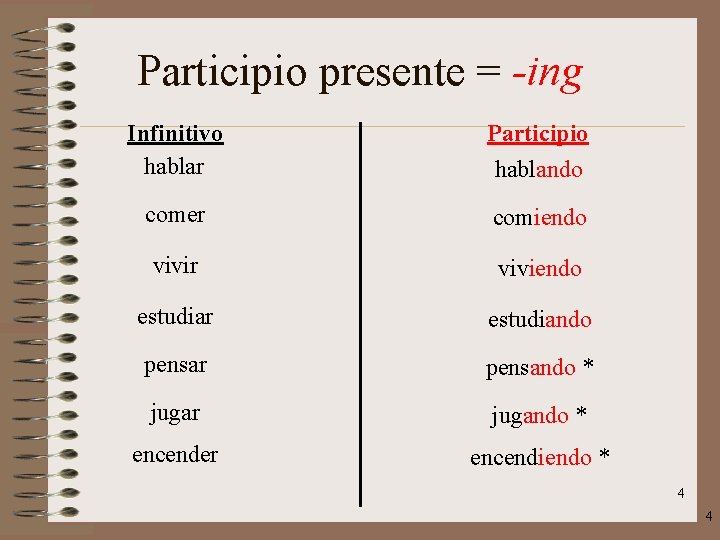 Participio presente = -ing

| Infinitivo | Participio |
|---|---|
| hablar | hablando |
| comer | comiendo |
| vivir | viviendo |
| estudiar | estudiando |
| pensar | pensando * |
| jugar | jugando * |
| encender | encendiendo * |

4

4